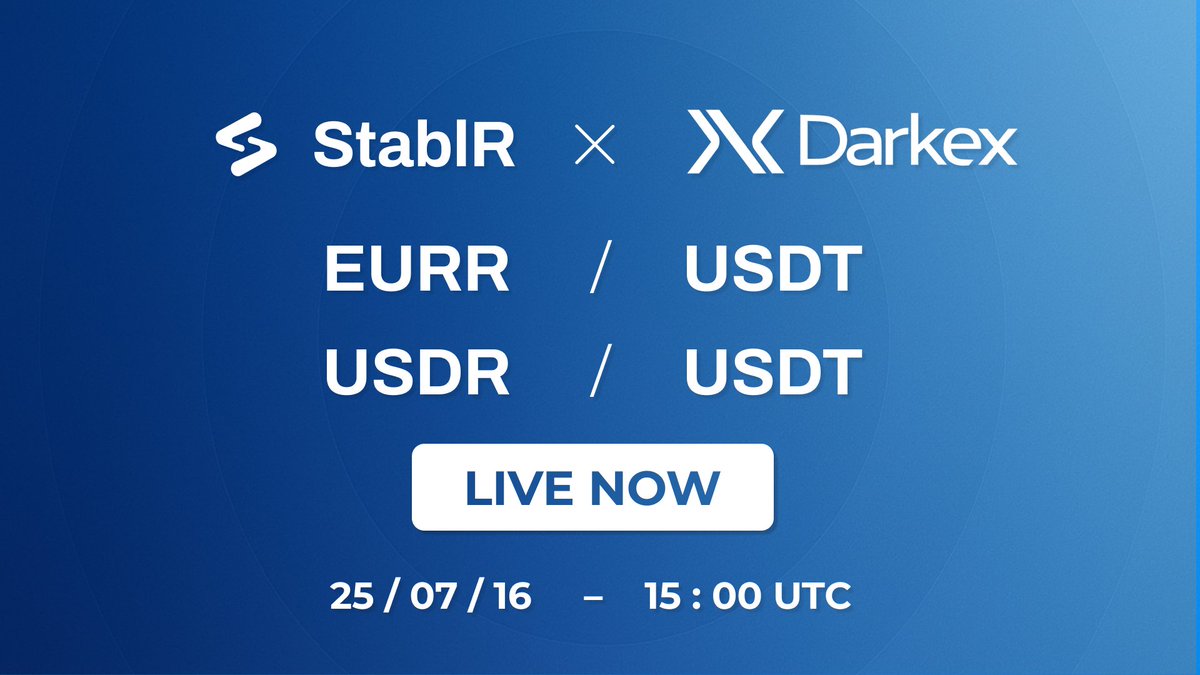 StablR × Darkex

EURR / USDT
USDR / USDT

LIVE NOW

25 / 07 / 16 – 15 : 00 UTC